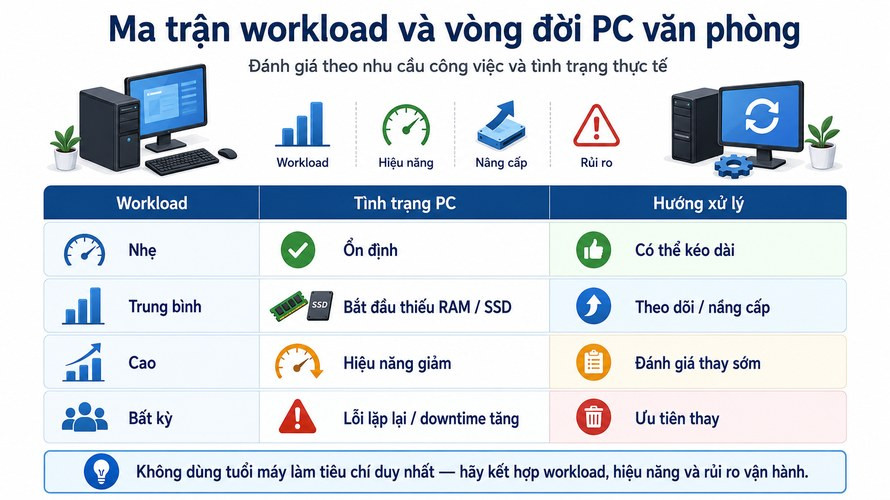 Ma trận workload và vòng đời PC văn phòng

Đánh giá theo nhu cầu công việc và tình trạng thực tế

Workload Hiệu năng Nâng cấp Rủi ro

| Workload | Tình trạng PC | Hướng xử lý |
|---|---|---|
| Nhẹ | Ổn định | Có thể kéo dài |
| Trung bình | SSD Bắt đầu thiếu RAM / SSD | Theo dõi / nâng cấp |
| Cao | Hiệu năng giảm | Đánh giá thay sớm |
| Bất kỳ | Lỗi lặp lại / downtime tăng | Ưu tiên thay |

Không dùng tuổi máy làm tiêu chí duy nhất — hãy kết hợp workload, hiệu năng và rủi ro vận hành.